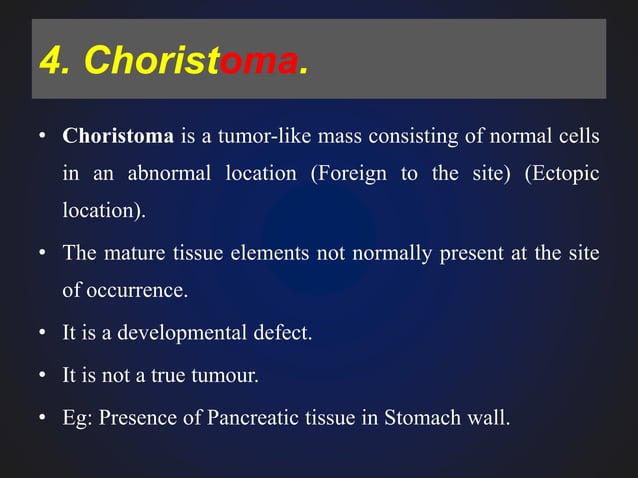 4. Choristoma.

• Choristoma is a tumor-like mass consisting of normal cells in an abnormal location (Foreign to the site) (Ectopic location).

• The mature tissue elements not normally present at the site of occurrence.

• It is a developmental defect.

• It is not a true tumour.

• Eg: Presence of Pancreatic tissue in Stomach wall.